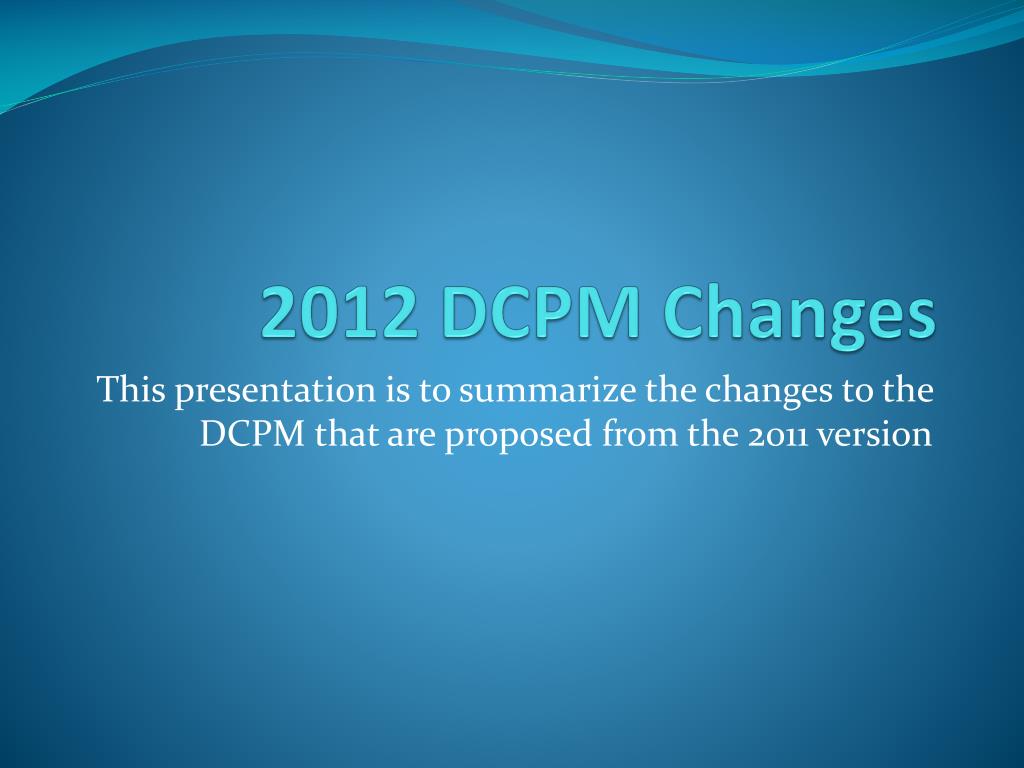 2012 DCPM Changes

This presentation is to summarize the changes to the DCPM that are proposed from the 2011 version